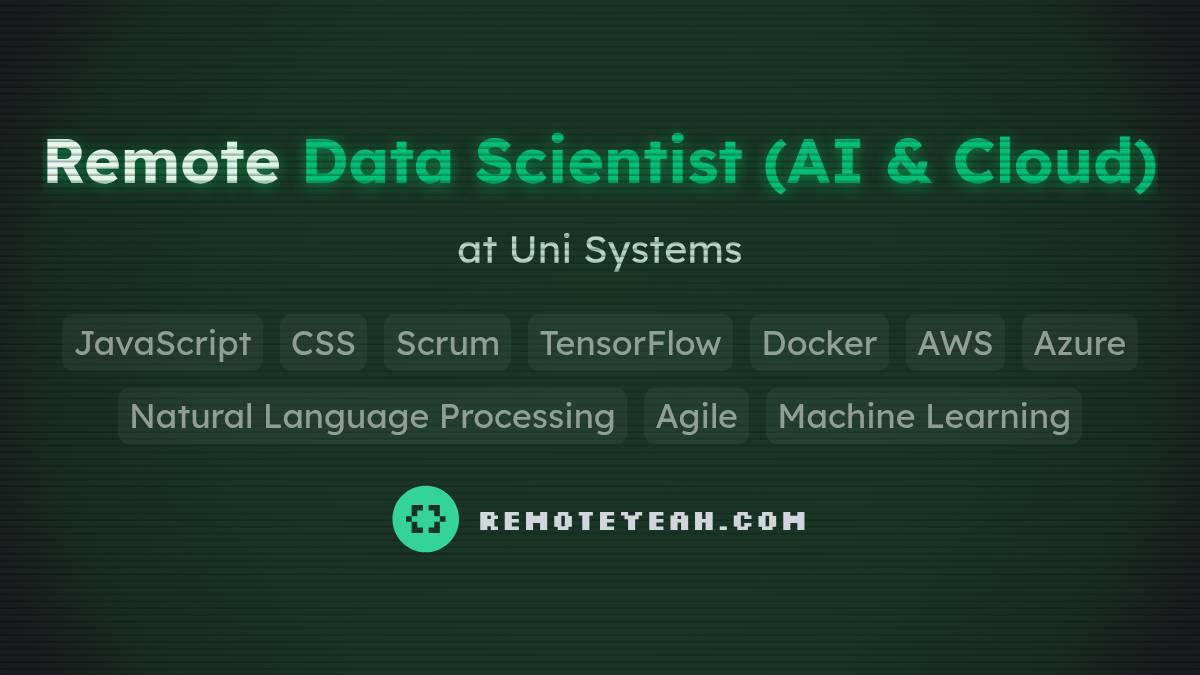 Remote Data Scientist (AI & Cloud)

at Uni Systems

JavaScript CSS Scrum TensorFlow Docker AWS Azure
Natural Language Processing Agile Machine Learning

REMOTEYEAH.COM